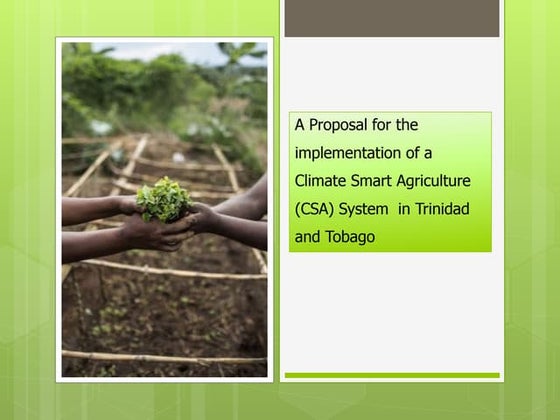 A Proposal for the implementation of a Climate Smart Agriculture (CSA) System in Trinidad and Tobago